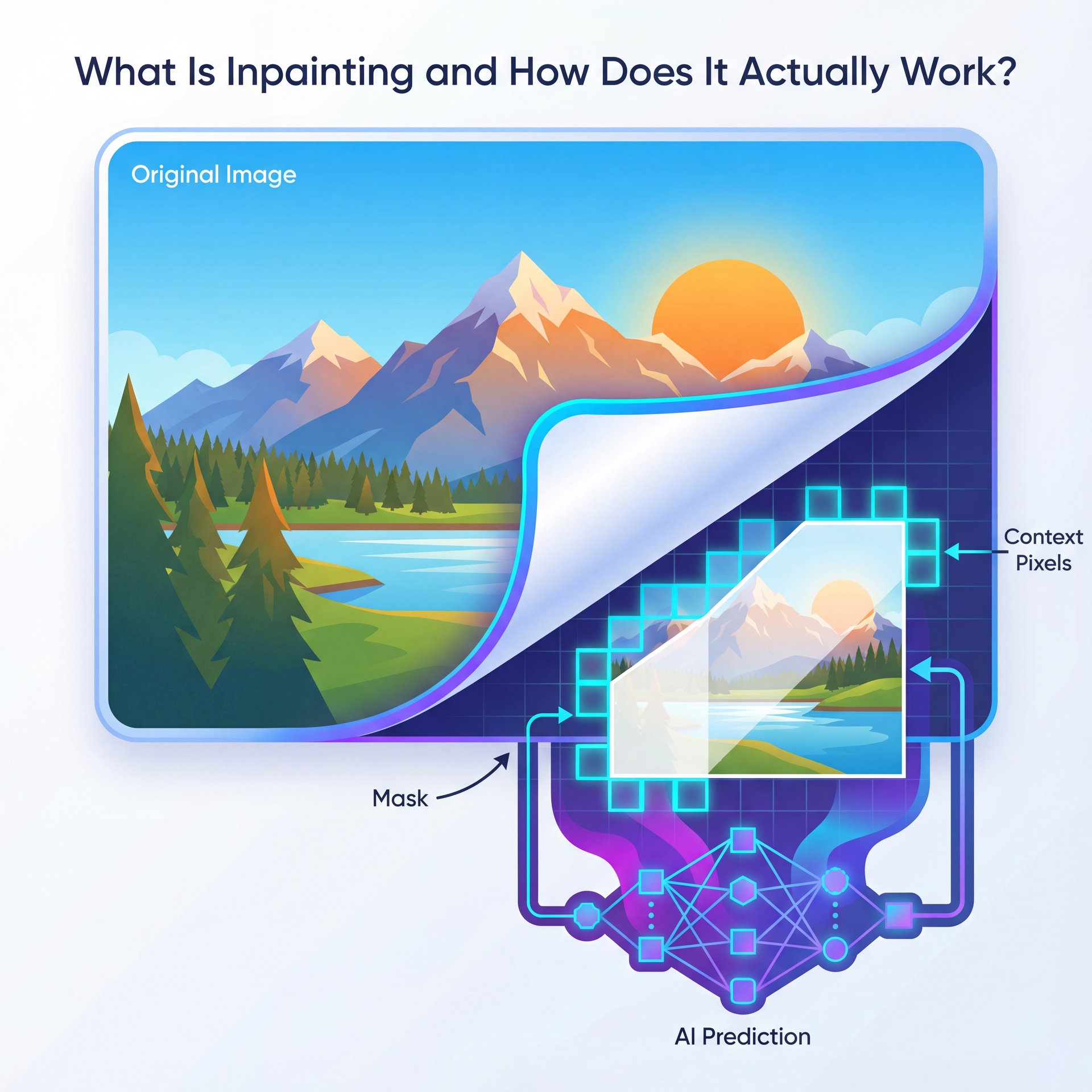 What Is Inpainting and How Does It Actually Work?

Original Image

Context Pixels

Mask

AI Prediction